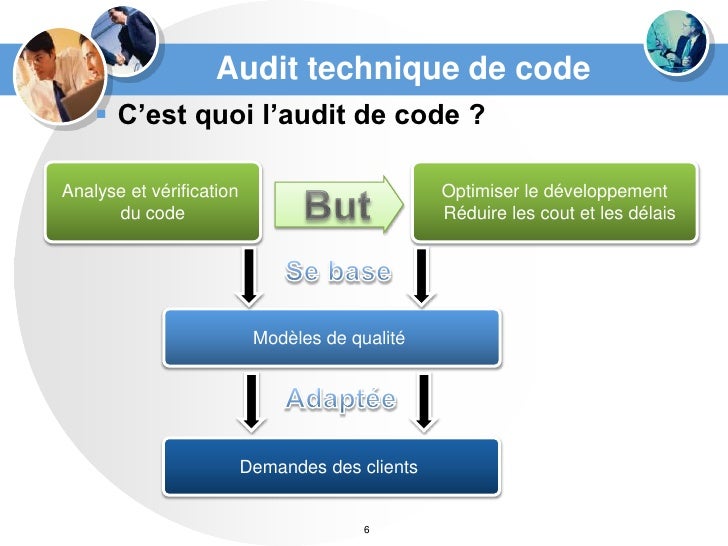 Audit technique de code

C’est quoi l’audit de code ?

Analyse et vérification du code

But

Optimiser le développement
Réduire les cout et les délais

Se base

Modèles de qualité

Adaptée

Demandes des clients

6